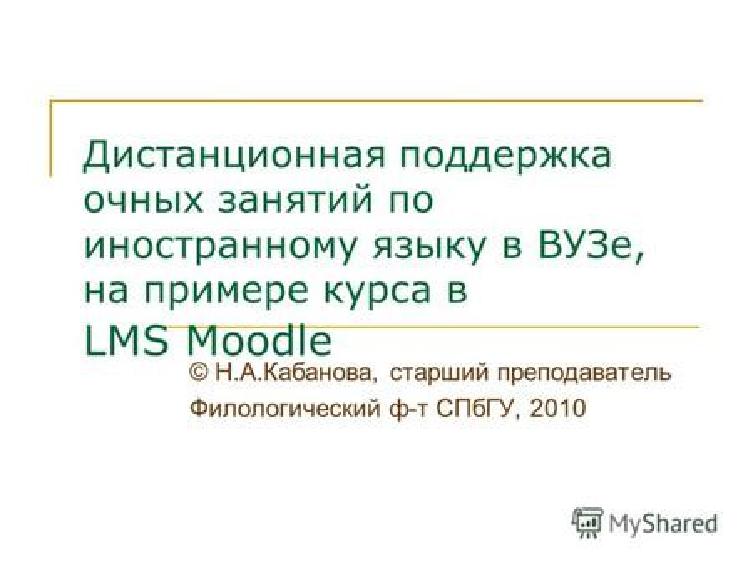 Дистанционная поддержка очных занятий по иностранному языку в ВУЗе, на примере курса в LMS Moodle

© Н.А.Кабанова, старший преподаватель
Филологический ф-т СПбГУ, 2010

MyShared